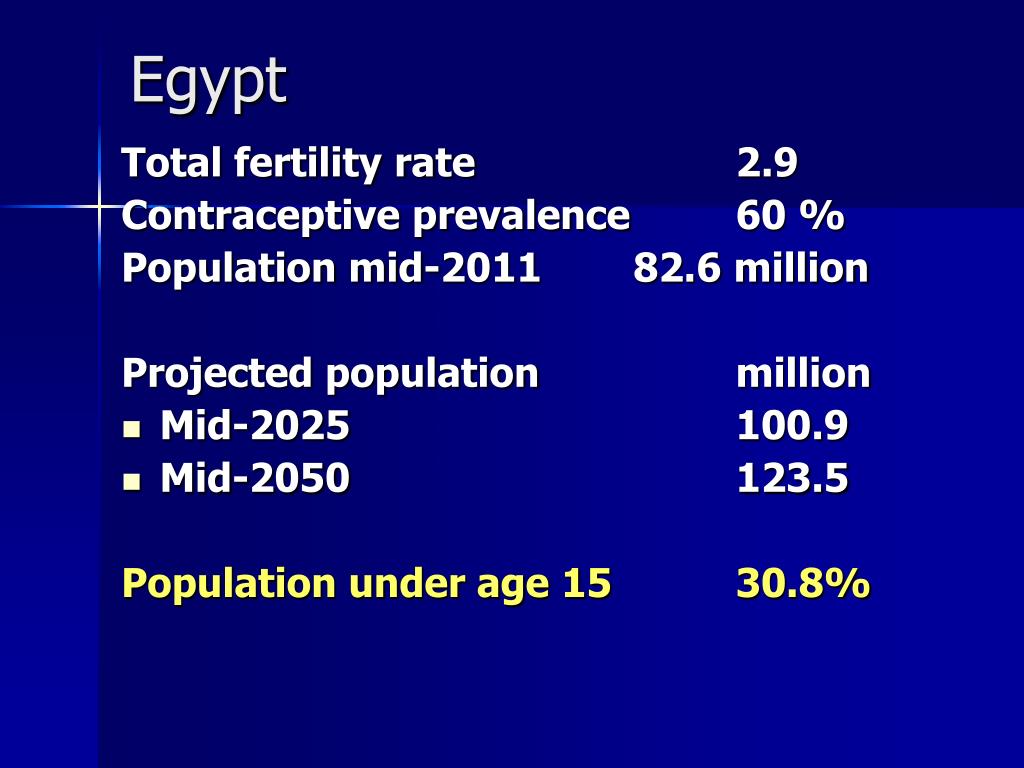 Egypt

Total fertility rate 2.9
Contraceptive prevalence 60 %
Population mid-2011 82.6 million

Projected population million
- Mid-2025 100.9
- Mid-2050 123.5

Population under age 15 30.8%